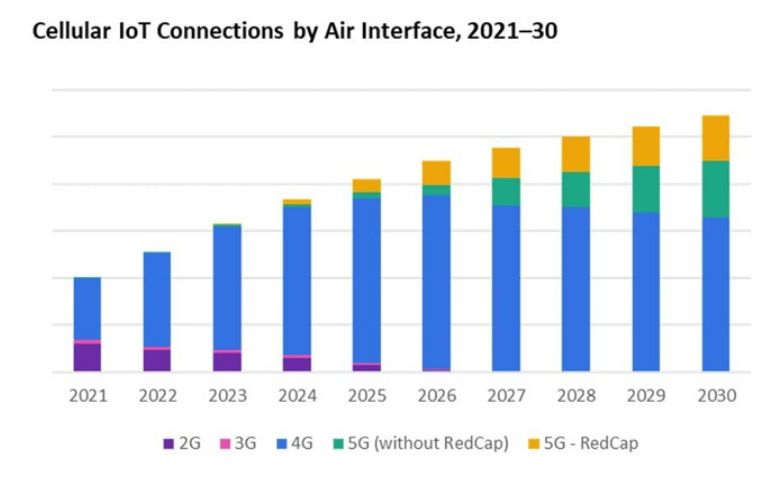 Cellular IoT Connections by Air Interface, 2021–30

2021 2022 2023 2024 2025 2026 2027 2028 2029 2030

2G 3G 4G 5G (without RedCap) 5G - RedCap